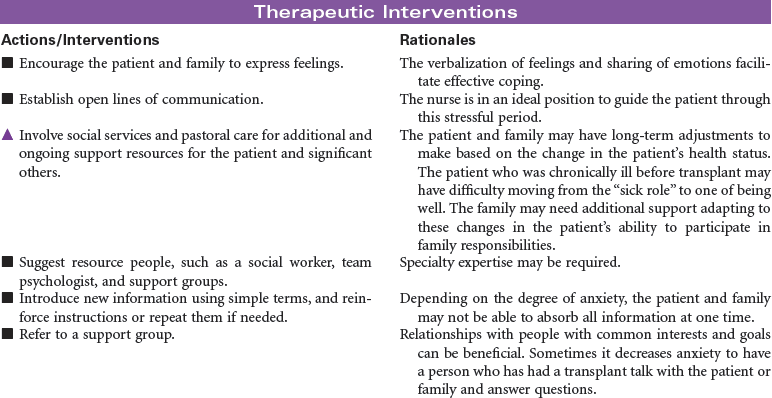 Therapeutic Interventions

| Actions/Interventions | Rationales |
|---|---|
| ■ Encourage the patient and family to express feelings. | The verbalization of feelings and sharing of emotions facilitate effective coping. |
| ■ Establish open lines of communication. | The nurse is in an ideal position to guide the patient through this stressful period. |
| ▲ Involve social services and pastoral care for additional and ongoing support resources for the patient and significant others. | The patient and family may have long-term adjustments to make based on the change in the patient's health status. The patient who was chronically ill before transplant may have difficulty moving from the "sick role" to one of being well. The family may need additional support adapting to these changes in the patient's ability to participate in family responsibilities. |
| ■ Suggest resource people, such as a social worker, team psychologist, and support groups. | Specialty expertise may be required. |
| ■ Introduce new information using simple terms, and reinforce instructions or repeat them if needed. | Depending on the degree of anxiety, the patient and family may not be able to absorb all information at one time. |
| ■ Refer to a support group. | Relationships with people with common interests and goals can be beneficial. Sometimes it decreases anxiety to have a person who has had a transplant talk with the patient or family and answer questions. |